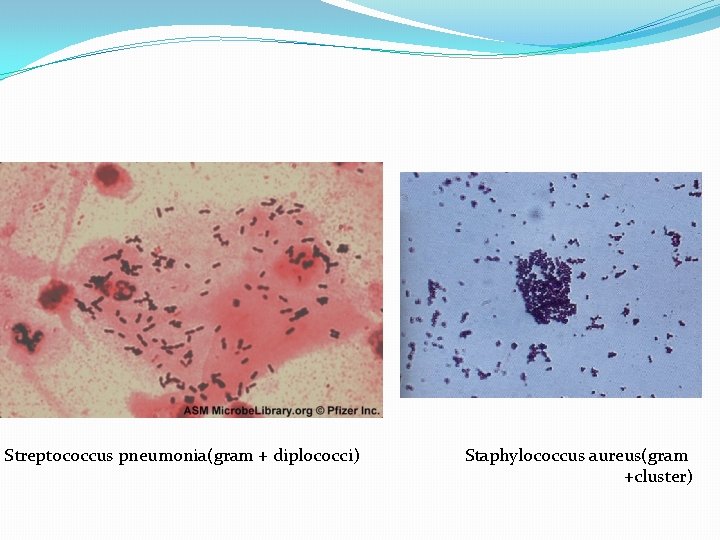 ASM MicrobeLibrary.org © Pfizer Inc.

Streptococcus pneumonia(gram + diplococci)

Staphylococcus aureus(gram +cluster)